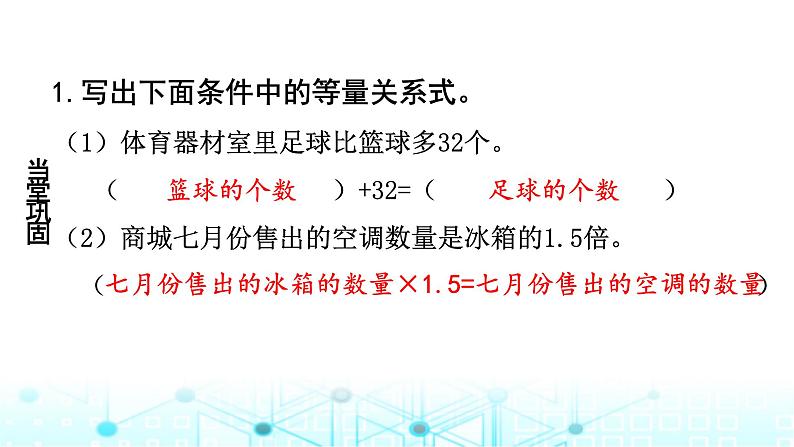 当堂巩固

1. 写出下面条件中的等量关系式。

（1）体育器材室里足球比篮球多32个。

（　篮球的个数　）+32=（　足球的个数　）

（2）商城七月份售出的空调数量是冰箱的1.5倍。

（七月份售出的冰箱的数量×1.5=七月份售出的空调的数量）